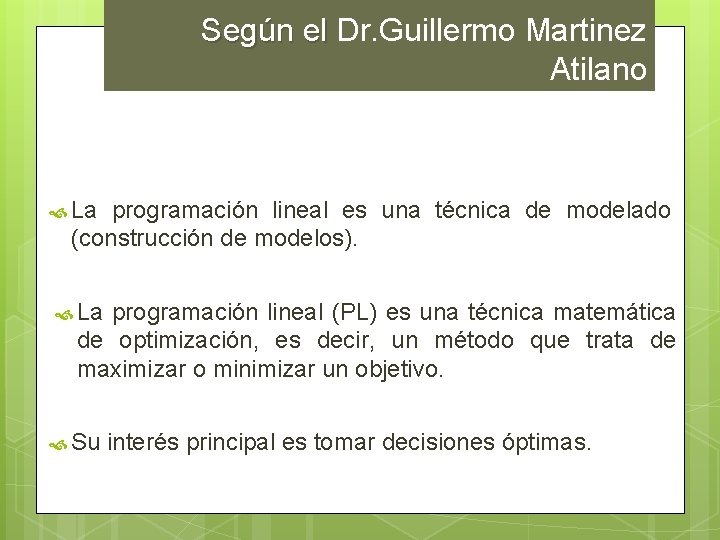 Según el Dr.Guillermo Martinez Atilano

La programación lineal es una técnica de modelado (construcción de modelos).

La programación lineal (PL) es una técnica matemática de optimización, es decir, un método que trata de maximizar o minimizar un objetivo.

Su interés principal es tomar decisiones óptimas.